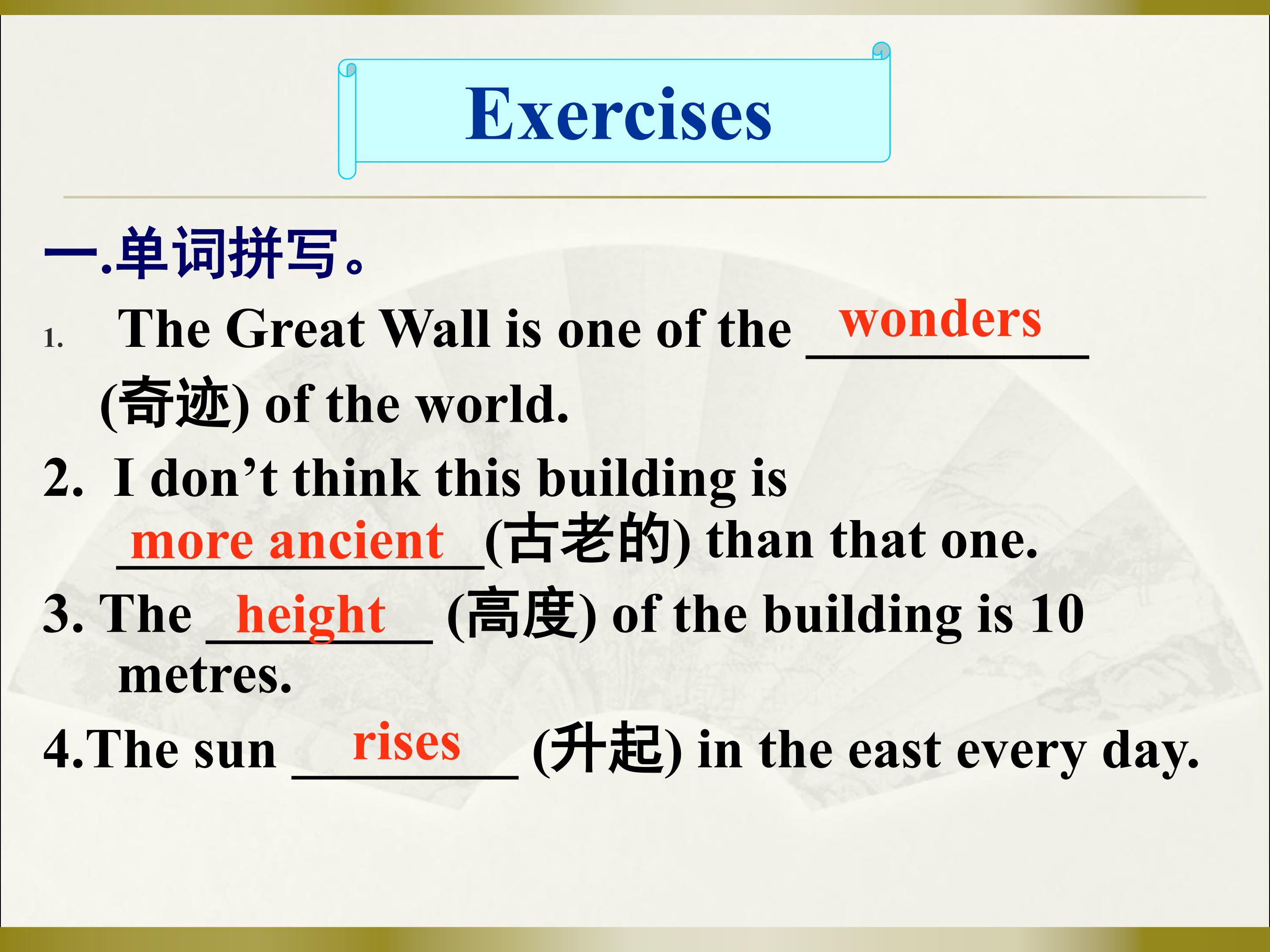 Exercises

一.单词拼写。

1. The Great Wall is one of the wonders (奇迹) of the world.

2. I don’t think this building is more ancient (古老的) than that one.

3. The height (高度) of the building is 10 metres.

4.The sun rises (升起) in the east every day.